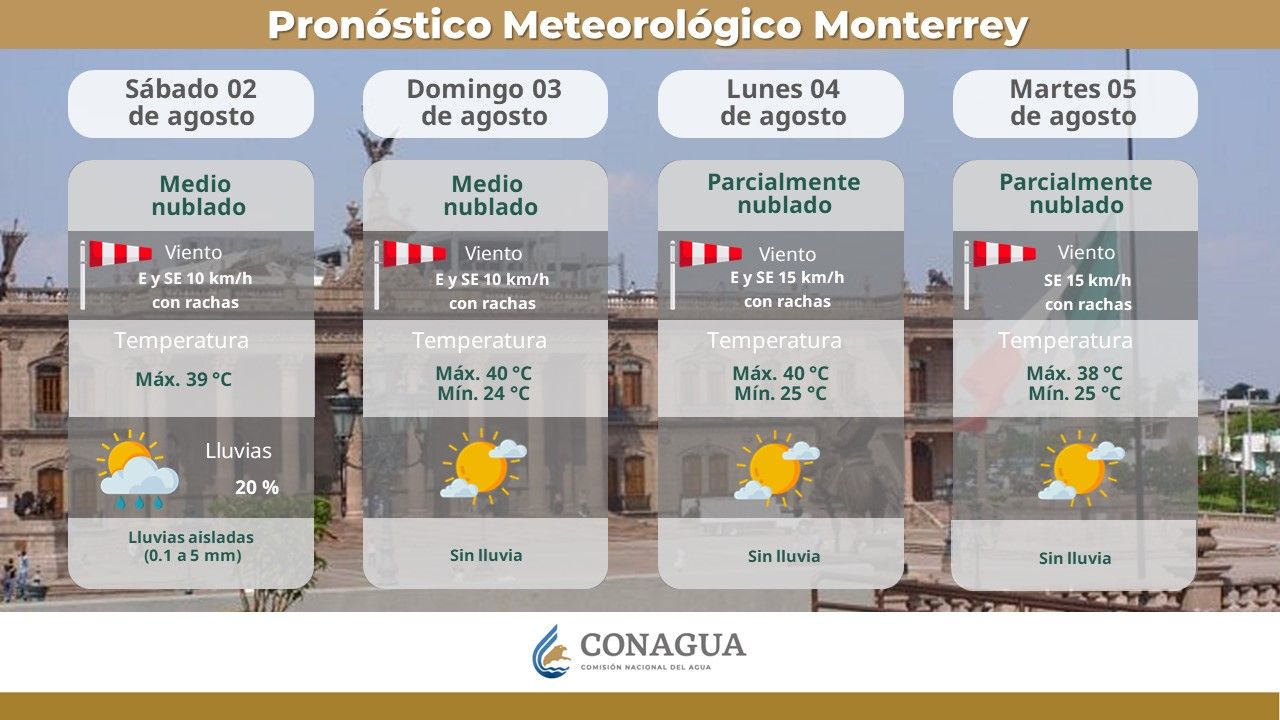 Pronóstico Meteorológico Monterrey

Sábado 02 de agosto

Medio nublado

Viento
E y SE 10 km/h con rachas

Temperatura
Máx. 39 °C

Lluvias
20 %

Lluvias aisladas (0.1 a 5 mm)

Domingo 03 de agosto

Medio nublado

Viento
E y SE 10 km/h con rachas

Temperatura
Máx. 40 °C
Mín. 24 °C

Sin lluvia

Lunes 04 de agosto

Parcialmente nublado

Viento
E y SE 15 km/h con rachas

Temperatura
Máx. 40 °C
Mín. 25 °C

Sin lluvia

Martes 05 de agosto

Parcialmente nublado

Viento
SE 15 km/h con rachas

Temperatura
Máx. 38 °C
Mín. 25 °C

Sin lluvia

CONAGUA
COMISIÓN NACIONAL DEL AGUA